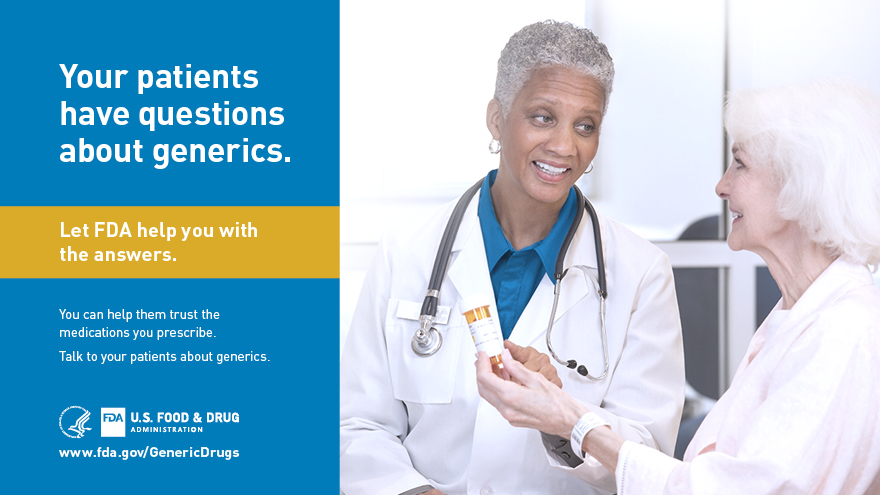 Your patients have questions about generics.

Let FDA help you with the answers.

You can help them trust the medications you prescribe.

Talk to your patients about generics.

FDA U.S. FOOD & DRUG ADMINISTRATION

www.fda.gov/GenericDrugs